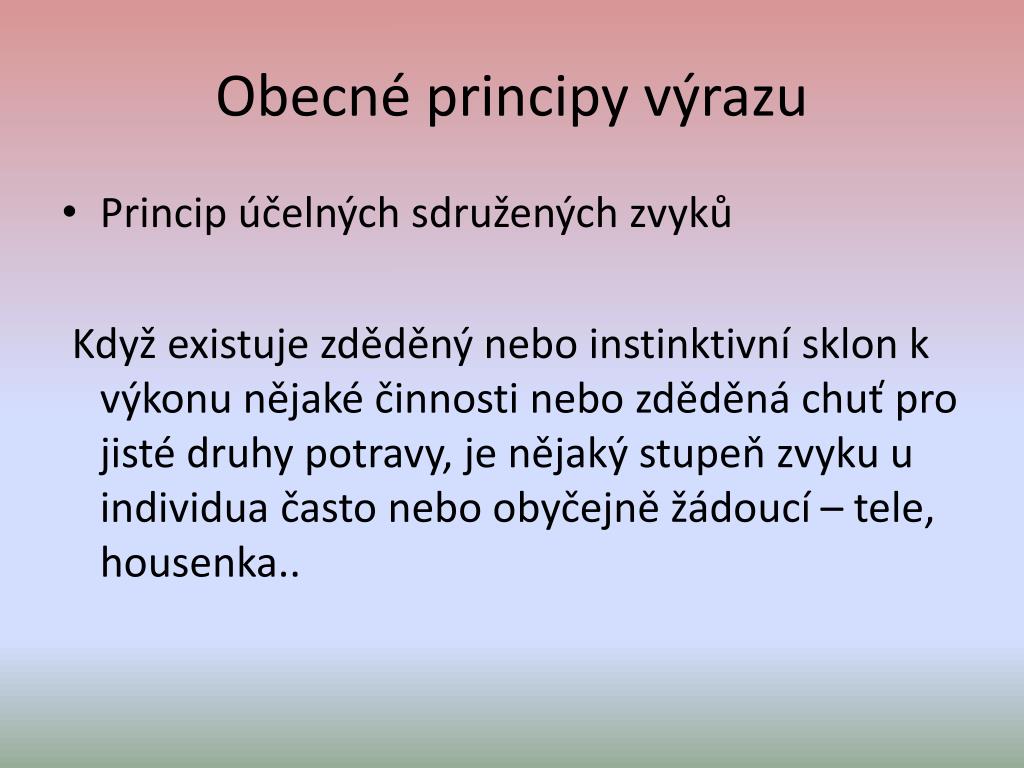 Obecné principy výrazu

• Princip účelných sdružených zvyků

Když existuje zděděný nebo instinktivní sklon k výkonu nějaké činnosti nebo zděděná chuť pro jisté druhy potravy, je nějaký stupeň zvyku u individua často nebo obyčejně žádoucí – tele, housenka..